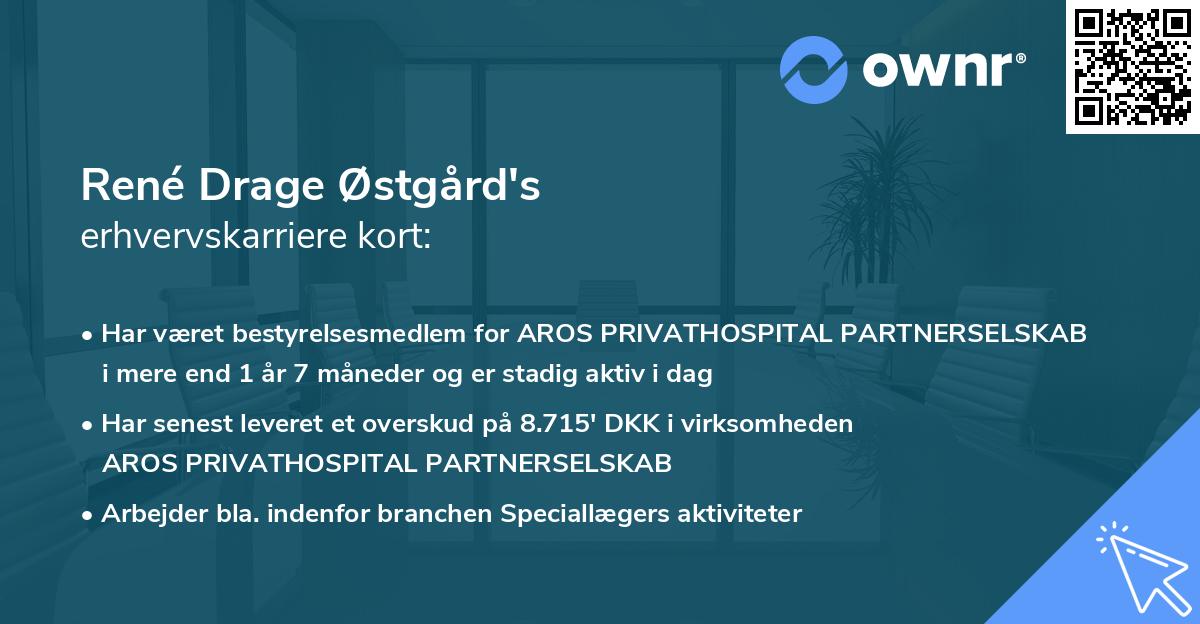 ownr®

René Drage Østgård's
erhvervskarriere kort:

• Har været bestyrelsesmedlem for AROS PRIVATHOSPITAL PARTNERSELSKAB i mere end 1 år 7 måneder og er stadig aktiv i dag

• Har senest leveret et overskud på 8.715' DKK i virksomheden AROS PRIVATHOSPITAL PARTNERSELSKAB

• Arbejder bla. indenfor branchen Speciallægers aktiviteter